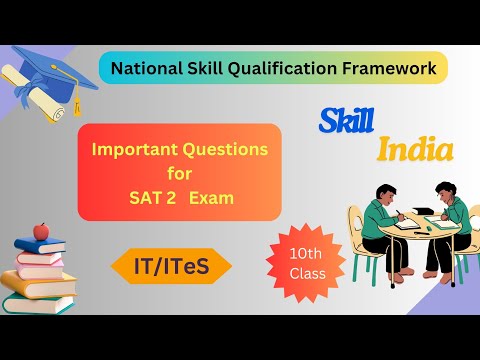 National Skill Qualification Framework

Skill
India

Important Questions
for
SAT 2 Exam

IT/ITeS

10th
Class